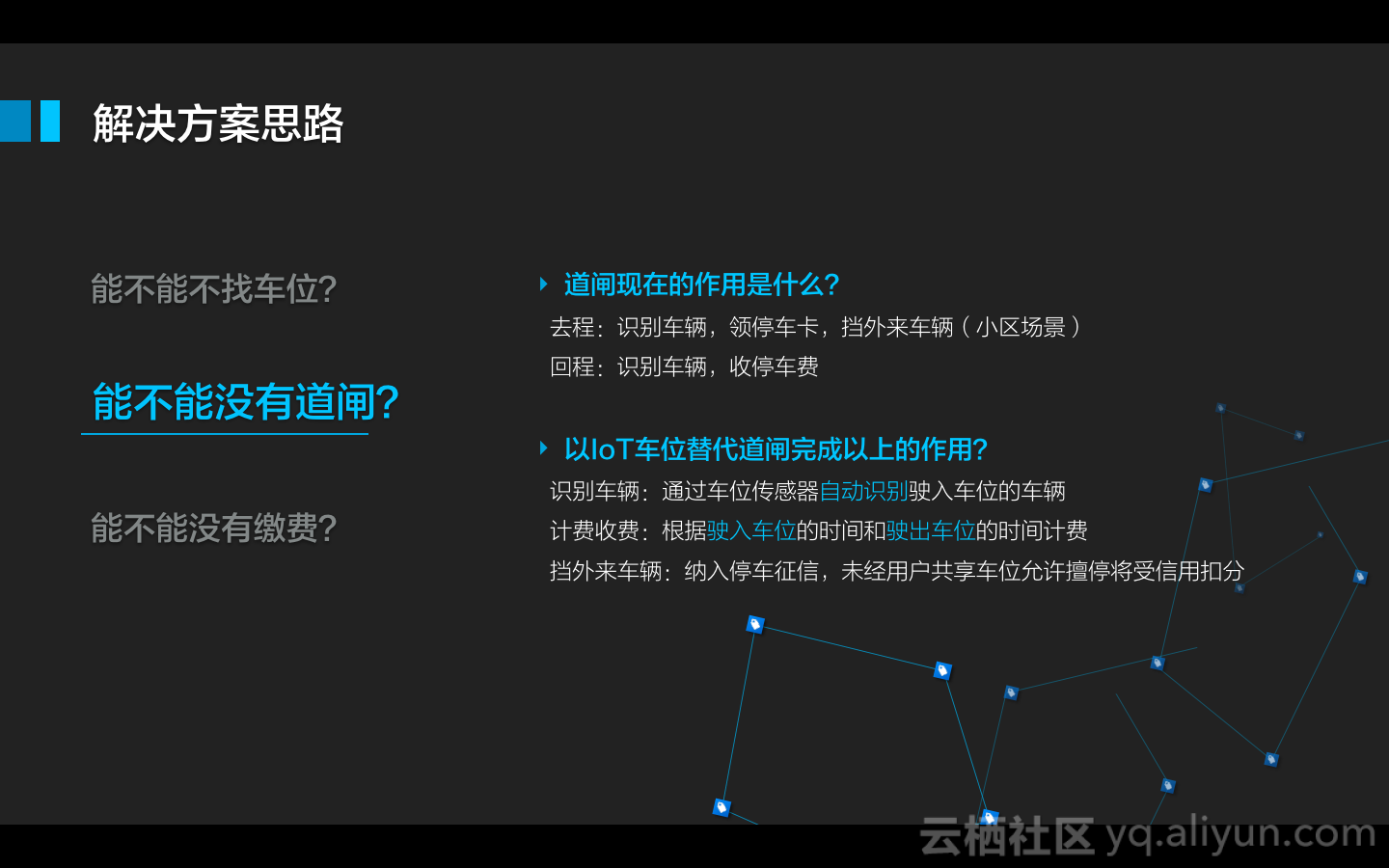 解决方案思路

能不能不找车位?

能不能没有道闸?

能不能没有缴费?

道闸现在的作用是什么?

去程：识别车辆，领停车卡，挡外来车辆（小区场景）

回程：识别车辆，收停车费

以IoT车位替代道闸完成以上的作用?

识别车辆：通过车位传感器自动识别驶入车位的车辆

计费收费：根据驶入车位的时间和驶出车位的时间计费

挡外来车辆：纳入停车征信，未经用户共享车位允许擅停将受信用扣分

云栖社区 yq.aliyun.com